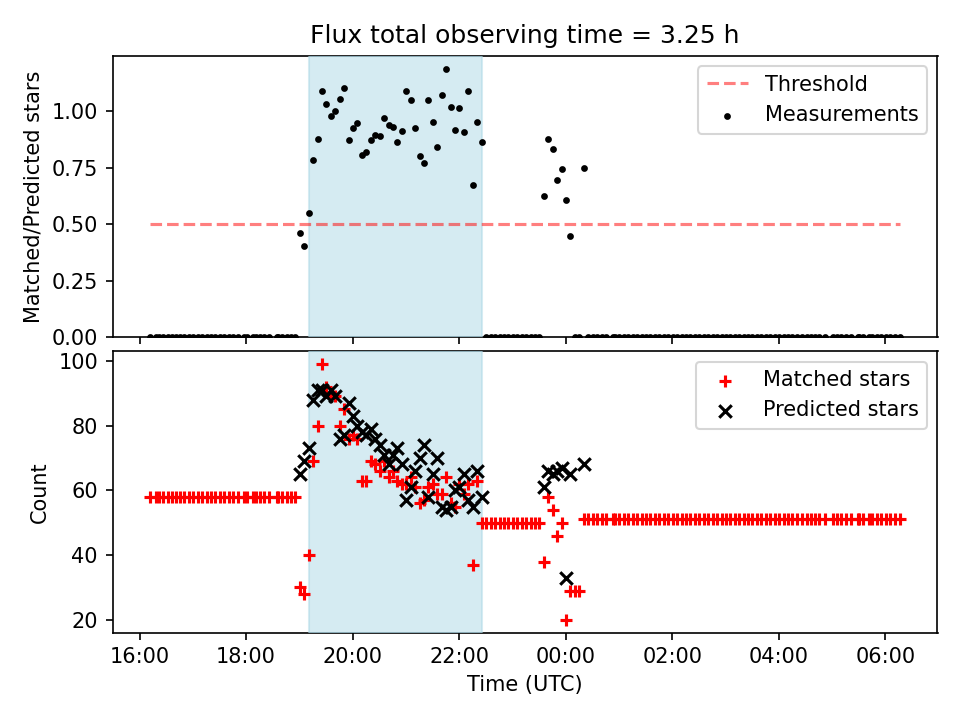 Flux total observing time = 3.25 h

Matched/Predicted stars

1.00
0.75
0.50
0.25
0.00

Threshold
Measurements

Count

100
80
60
40
20

Matched stars
Predicted stars

16:00
18:00
20:00
22:00
00:00
02:00
04:00
06:00

Time (UTC)